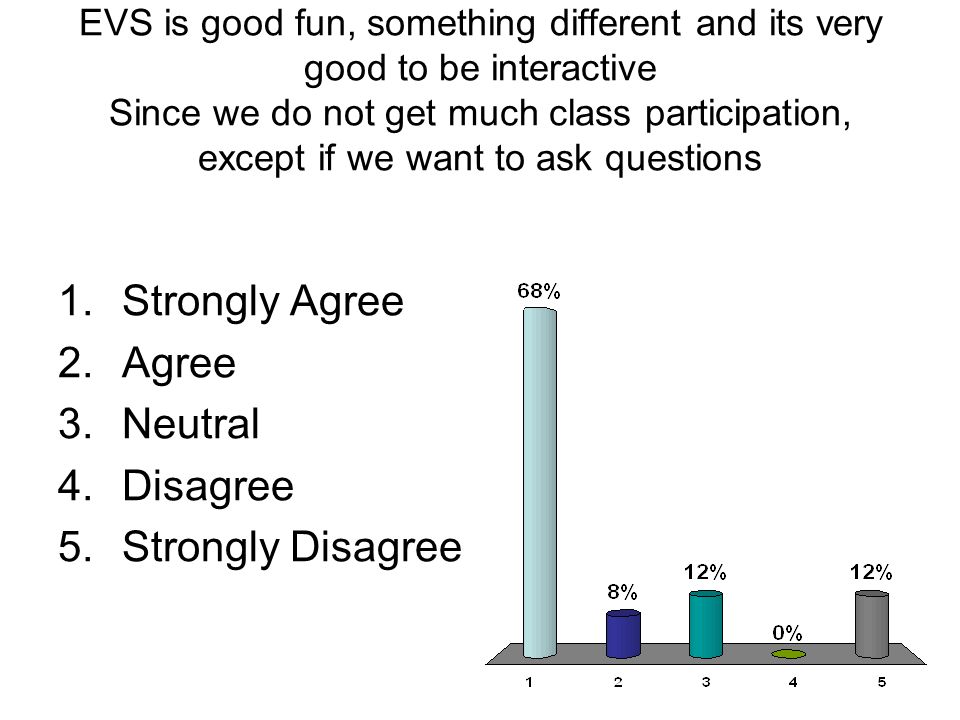 EVS is good fun, something different and its very good to be interactive
Since we do not get much class participation, except if we want to ask questions

1. Strongly Agree
2. Agree
3. Neutral
4. Disagree
5. Strongly Disagree

68%
8%
12%
0%
12%
1
2
3
4
5